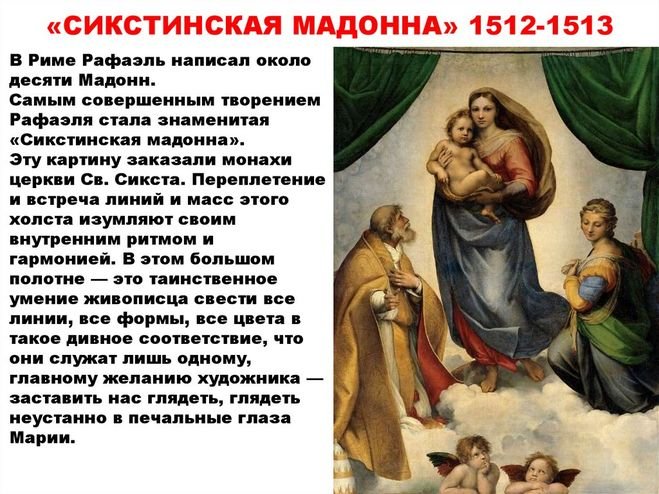 «СИКСТИНСКАЯ МАДОННА» 1512-1513

В Риме Рафаэль написал около десяти Мадонн.
Самым совершенным творением Рафаэля стала знаменитая «Сикстинская мадонна».
Эту картину заказали монахи церкви Св. Сикста. Переплетение и встреча линий и масс этого холста изумляют своим внутренним ритмом и гармонией. В этом большом полотне — это таинственное умение живописца свести все линии, все формы, все цвета в такое дивное соответствие, что они служат лишь одному, главному желанию художника — заставить нас глядеть, глядеть неустанно в печальные глаза Марии.